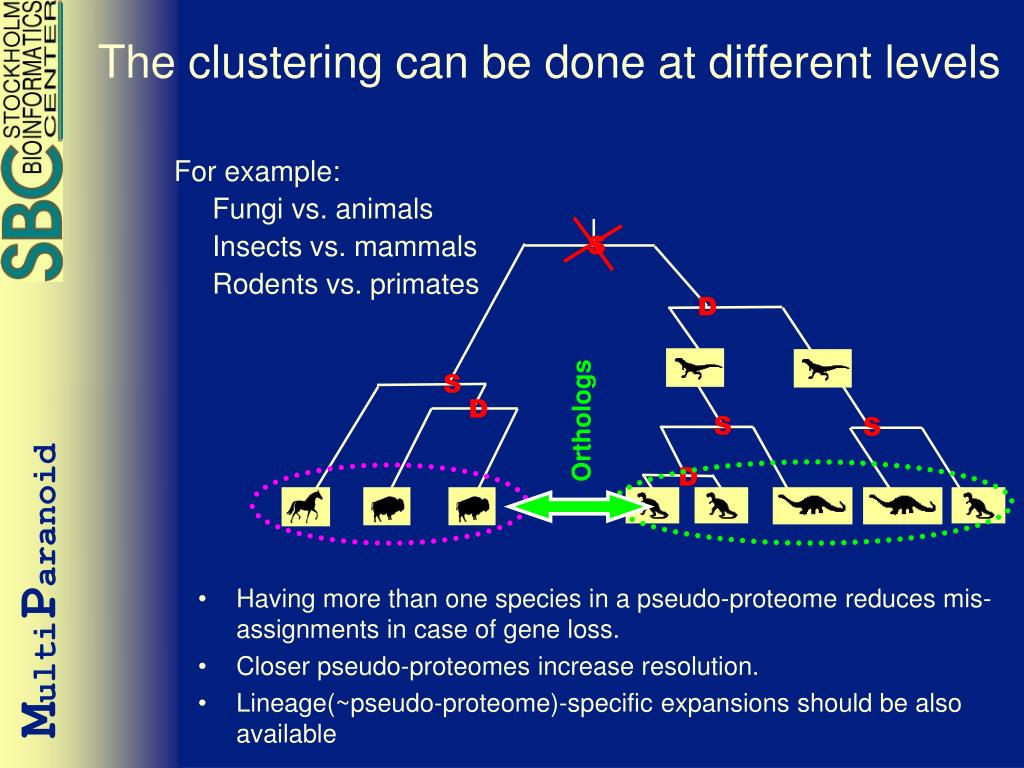 SBC STOCKHOLM BIOINFORMATICS CENTER

MultiParanoid

The clustering can be done at different levels

For example:
Fungi vs. animals
Insects vs. mammals
Rodents vs. primates

S
D
S
D
Orthologs
S
S
D

• Having more than one species in a pseudo-proteome reduces mis-assignments in case of gene loss.
• Closer pseudo-proteomes increase resolution.
• Lineage(~pseudo-proteome)-specific expansions should be also available